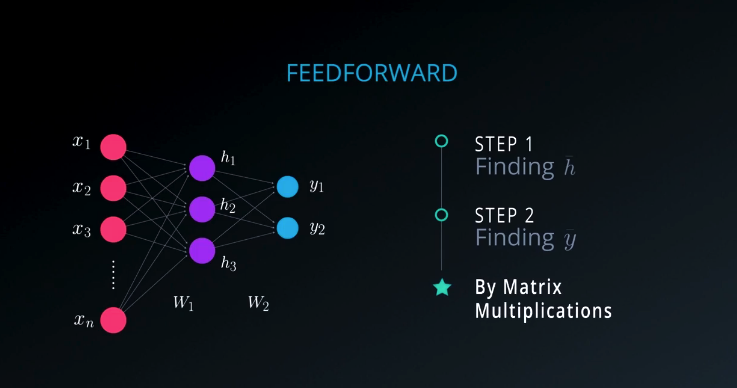 FEEDFORWARD

$x_1$
$x_2$
$x_3$
$x_n$
$h_1$
$h_2$
$h_3$
$y_1$
$y_2$
$W_1$
$W_2$

STEP 1
Finding $\bar{h}$

STEP 2
Finding $\bar{y}$

By Matrix Multiplications